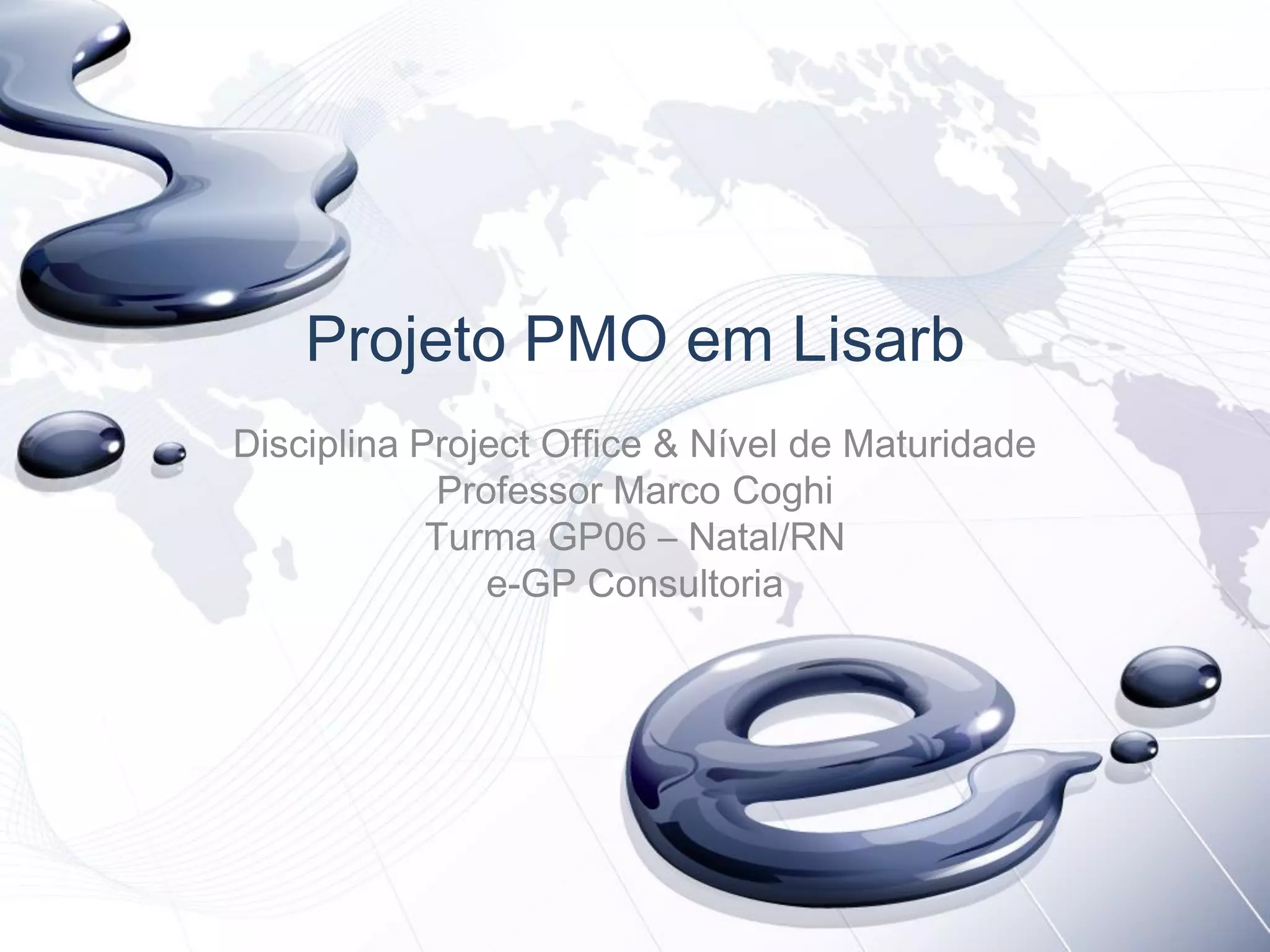 Projeto PMO em Lisarb

Disciplina Project Office & Nível de Maturidade
Professor Marco Coghi
Turma GP06 – Natal/RN
e-GP Consultoria